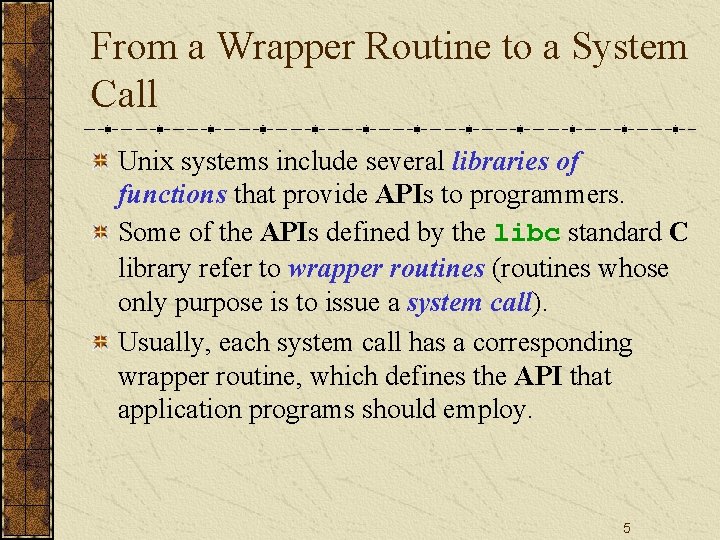 From a Wrapper Routine to a System Call

Unix systems include several libraries of functions that provide APIs to programmers.

Some of the APIs defined by the libc standard C library refer to wrapper routines (routines whose only purpose is to issue a system call).

Usually, each system call has a corresponding wrapper routine, which defines the API that application programs should employ.

5